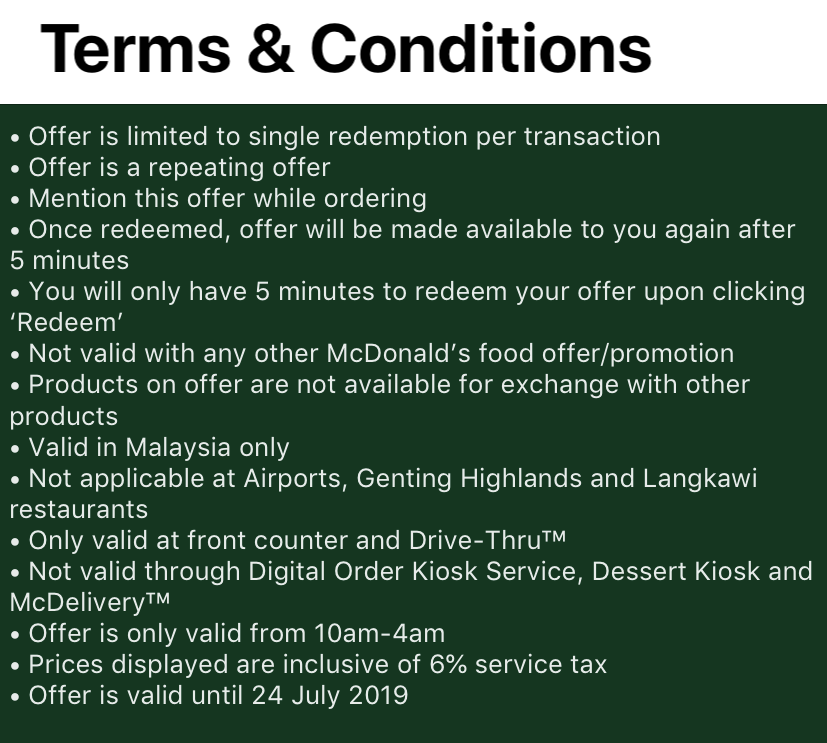 Terms & Conditions

• Offer is limited to single redemption per transaction
• Offer is a repeating offer
• Mention this offer while ordering
• Once redeemed, offer will be made available to you again after 5 minutes
• You will only have 5 minutes to redeem your offer upon clicking ‘Redeem’
• Not valid with any other McDonald’s food offer/promotion
• Products on offer are not available for exchange with other products
• Valid in Malaysia only
• Not applicable at Airports, Genting Highlands and Langkawi restaurants
• Only valid at front counter and Drive-Thru™
• Not valid through Digital Order Kiosk Service, Dessert Kiosk and McDelivery™
• Offer is only valid from 10am-4am
• Prices displayed are inclusive of 6% service tax
• Offer is valid until 24 July 2019